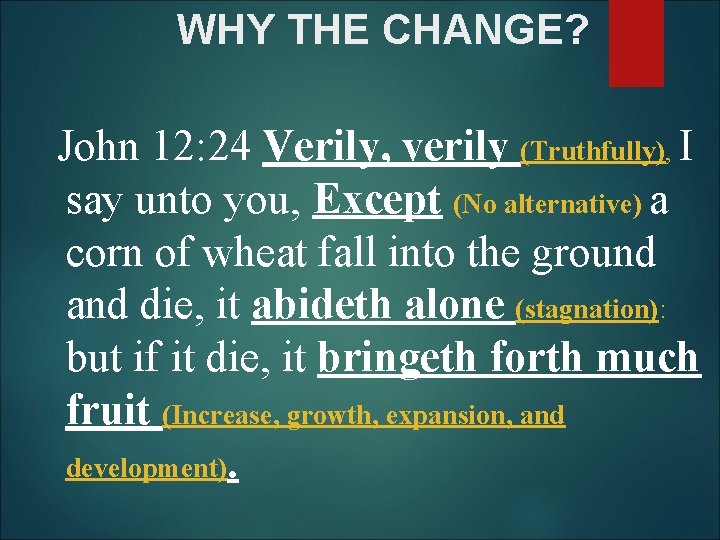 WHY THE CHANGE?

John 12:24 Verily, verily (Truthfully), I say unto you, Except (No alternative) a corn of wheat fall into the ground and die, it abideth alone (stagnation): but if it die, it bringeth forth much fruit (Increase, growth, expansion, and development).